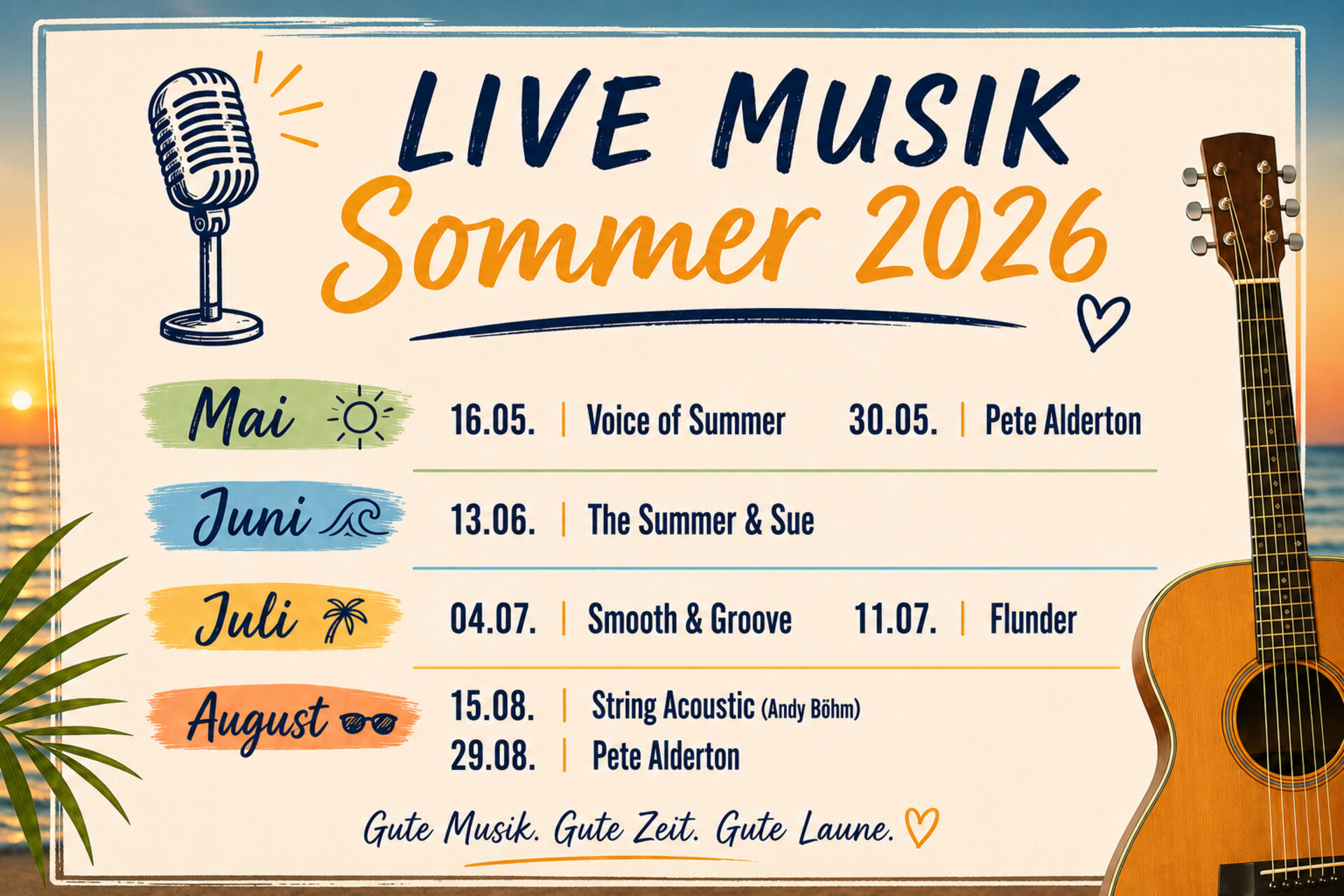 LIVE MUSIK
Sommer 2026

Mai
16.05. | Voice of Summer
30.05. | Pete Alderton

Juni
13.06. | The Summer & Sue

Juli
04.07. | Smooth & Groove
11.07. | Flunder

August
15.08. | String Acoustic (Andy Böhm)
29.08. | Pete Alderton

Gute Musik. Gute Zeit. Gute Laune.